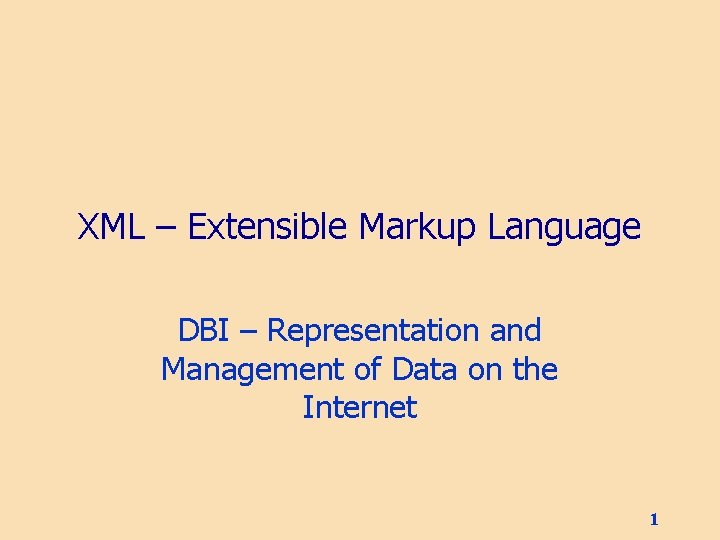 XML – Extensible Markup Language

DBI – Representation and Management of Data on the Internet

1